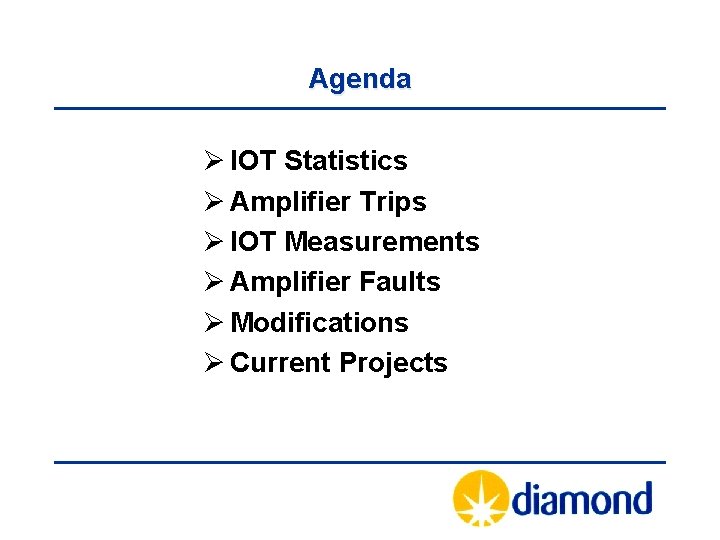 Agenda

➢ IOT Statistics
➢ Amplifier Trips
➢ IOT Measurements
➢ Amplifier Faults
➢ Modifications
➢ Current Projects

diamond